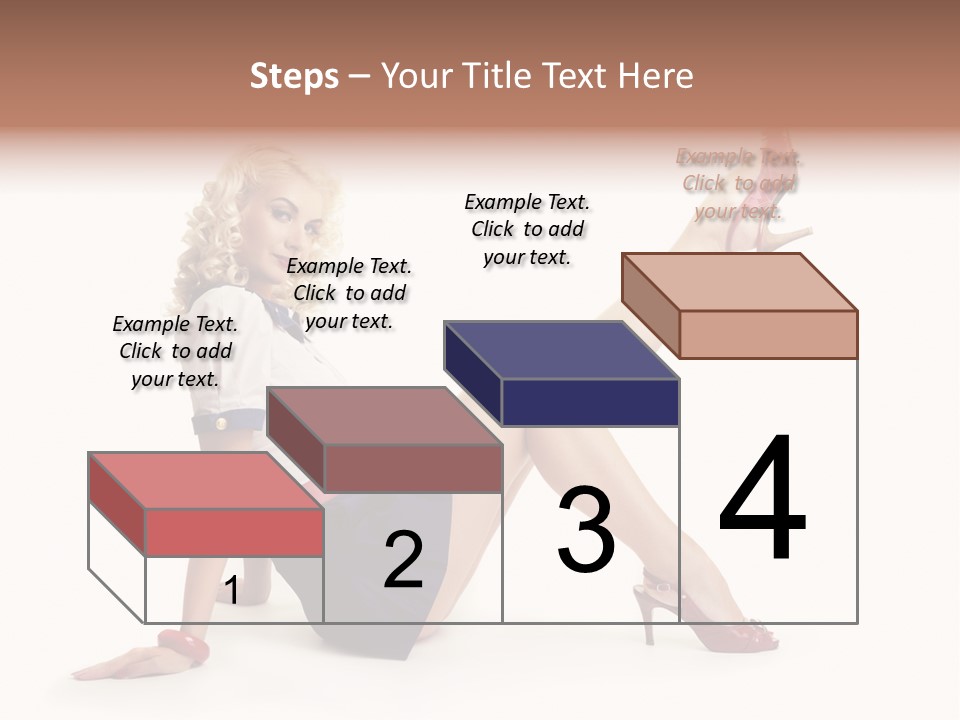 Steps – Your Title Text Here

Example Text. Click to add your text.

Example Text. Click to add your text.

Example Text. Click to add your text.

Example Text. Click to add your text.

1

2

3

4